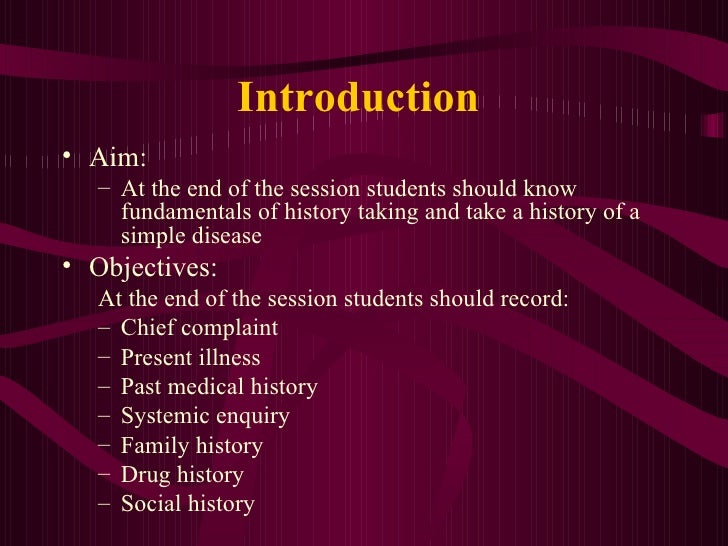 Introduction

• Aim:
– At the end of the session students should know fundamentals of history taking and take a history of a simple disease

• Objectives:
At the end of the session students should record:
– Chief complaint
– Present illness
– Past medical history
– Systemic enquiry
– Family history
– Drug history
– Social history